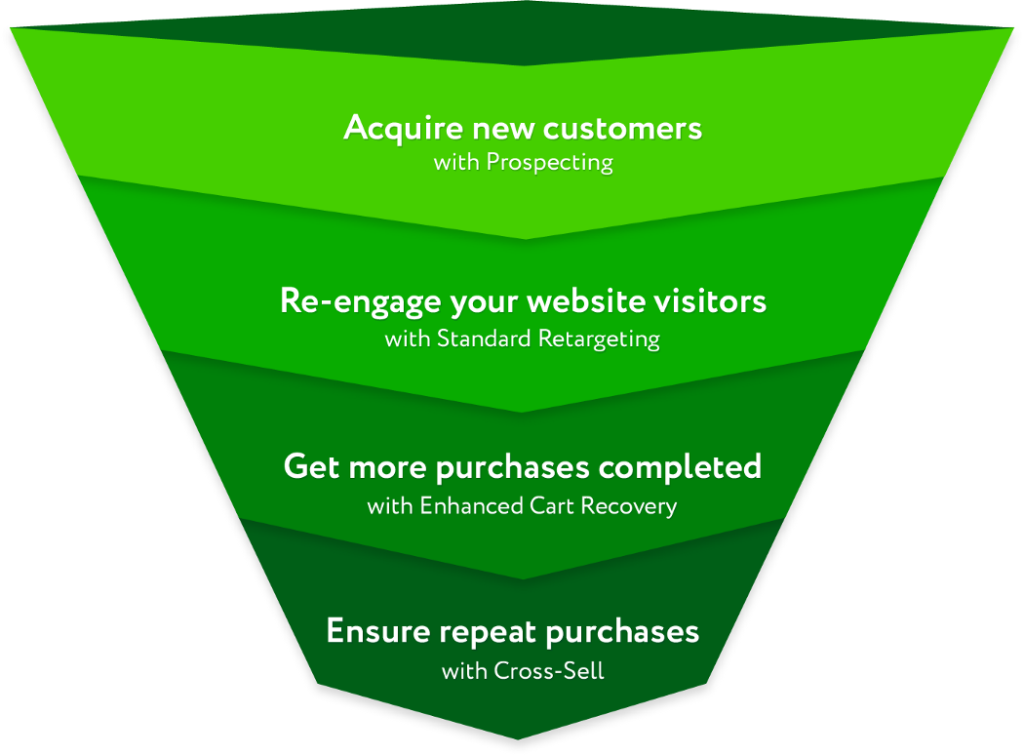 Acquire new customers
with Prospecting

Re-engage your website visitors
with Standard Retargeting

Get more purchases completed
with Enhanced Cart Recovery

Ensure repeat purchases
with Cross-Sell